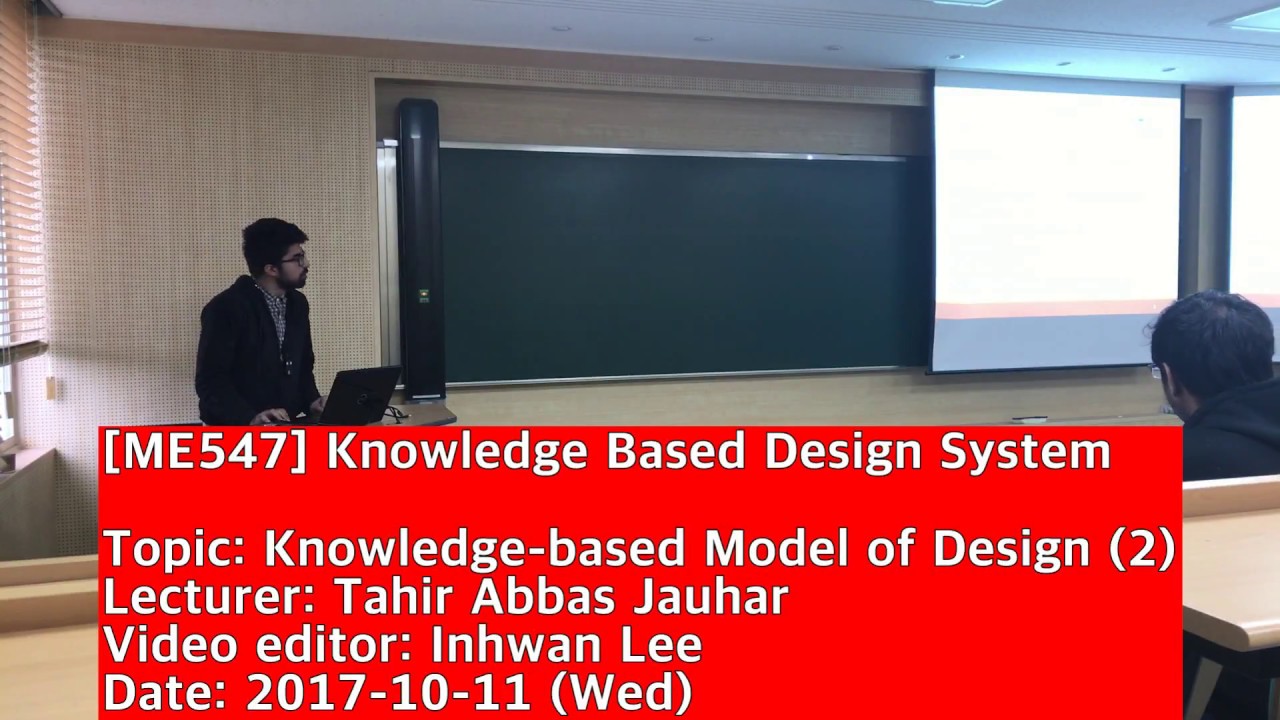 [ME547] Knowledge Based Design System

Topic: Knowledge-based Model of Design (2)
Lecturer: Tahir Abbas Jauhar
Video editor: Inhwan Lee
Date: 2017-10-11 (Wed)